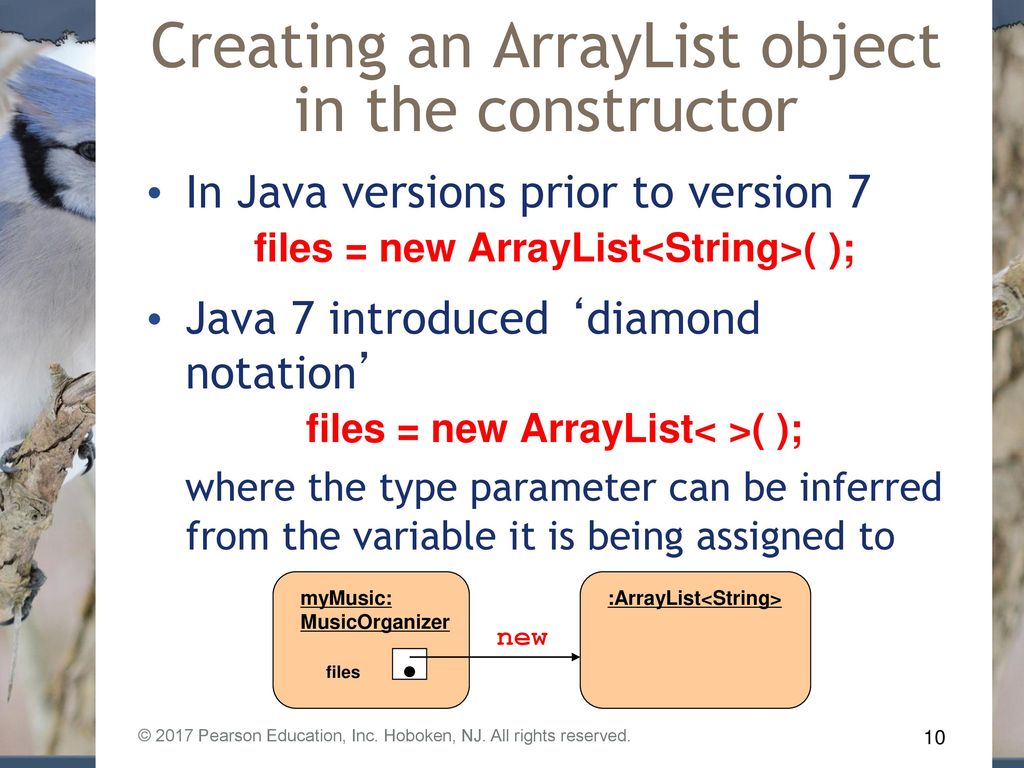 Creating an ArrayList object in the constructor

• In Java versions prior to version 7

files = new ArrayList<String>( );

• Java 7 introduced ‘diamond notation’

files = new ArrayList< >( );

where the type parameter can be inferred from the variable it is being assigned to

myMusic: MusicOrganizer

files

new

:ArrayList<String>

© 2017 Pearson Education, Inc. Hoboken, NJ. All rights reserved.

10